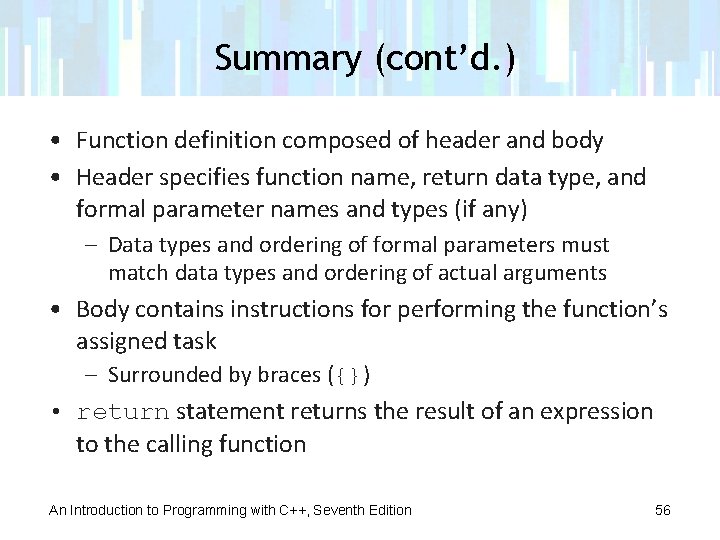 Summary (cont'd.)

• Function definition composed of header and body
• Header specifies function name, return data type, and formal parameter names and types (if any)
– Data types and ordering of formal parameters must match data types and ordering of actual arguments
• Body contains instructions for performing the function's assigned task
– Surrounded by braces ({})
• return statement returns the result of an expression to the calling function

An Introduction to Programming with C++, Seventh Edition

56